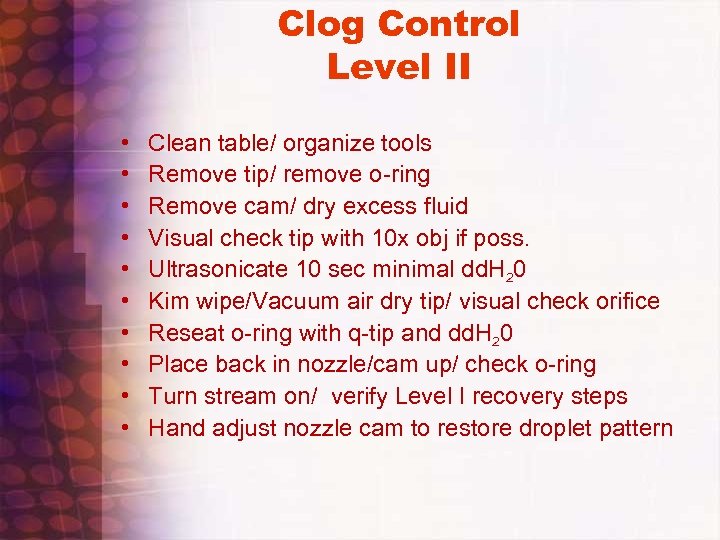 Clog Control
Level II

• Clean table/ organize tools
• Remove tip/ remove o-ring
• Remove cam/ dry excess fluid
• Visual check tip with 10x obj if poss.
• Ultrasonicate 10 sec minimal $ddH_20$
• Kim wipe/Vacuum air dry tip/ visual check orifice
• Reseat o-ring with q-tip and $ddH_20$
• Place back in nozzle/cam up/ check o-ring
• Turn stream on/ verify Level I recovery steps
• Hand adjust nozzle cam to restore droplet pattern